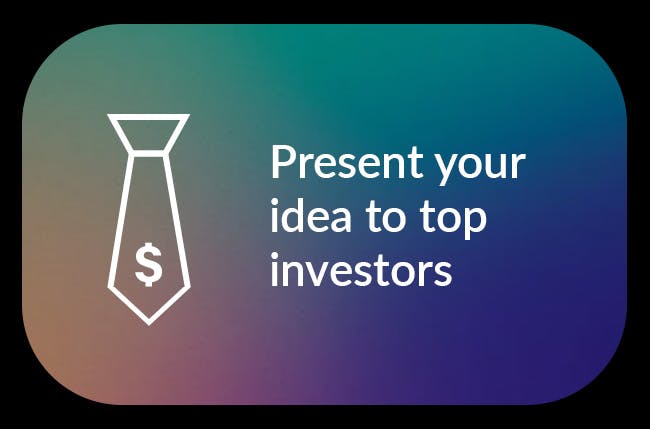 $

Present your idea to top investors